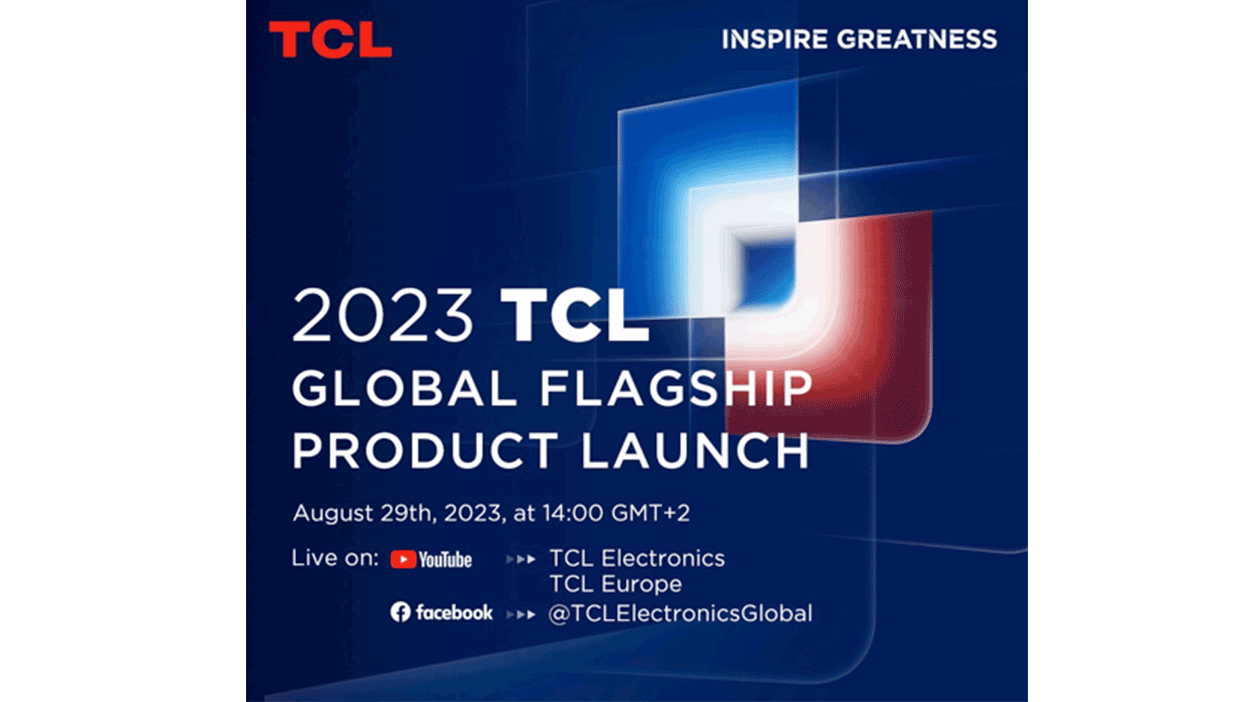 TCL

INSPIRE GREATNESS

2023 TCL
GLOBAL FLAGSHIP
PRODUCT LAUNCH

August 29th, 2023, at 14:00 GMT+2

Live on: YouTube ▸▸▸ TCL Electronics
TCL Europe

facebook ▸▸▸ @TCLElectronicsGlobal